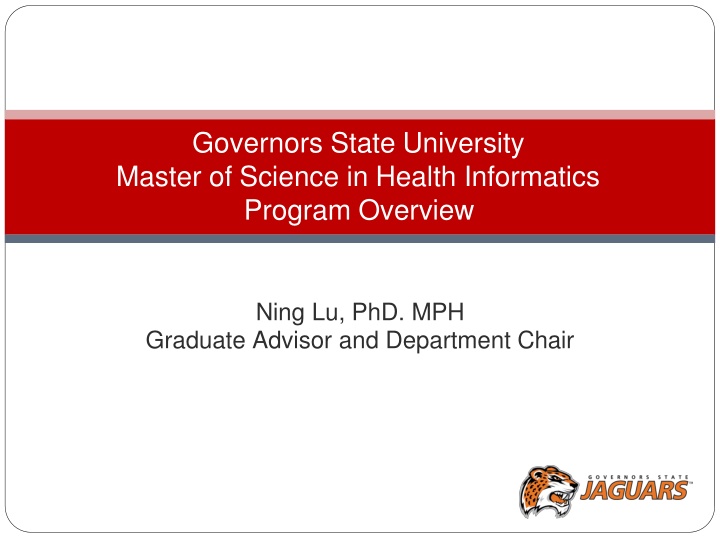 Governors State University
Master of Science in Health Informatics
Program Overview

Ning Lu, PhD. MPH
Graduate Advisor and Department Chair

GOVERNORS STATE
JAGUARS